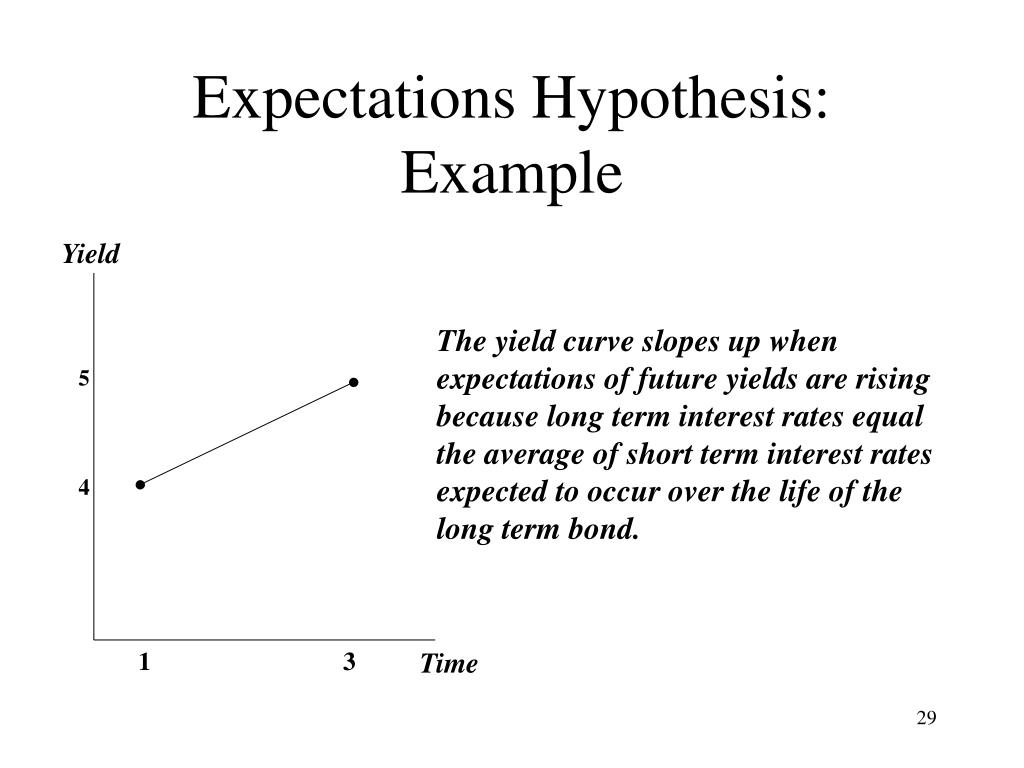 Expectations Hypothesis: Example

Yield

5

4

1

3

Time

The yield curve slopes up when expectations of future yields are rising because long term interest rates equal the average of short term interest rates expected to occur over the life of the long term bond.

29